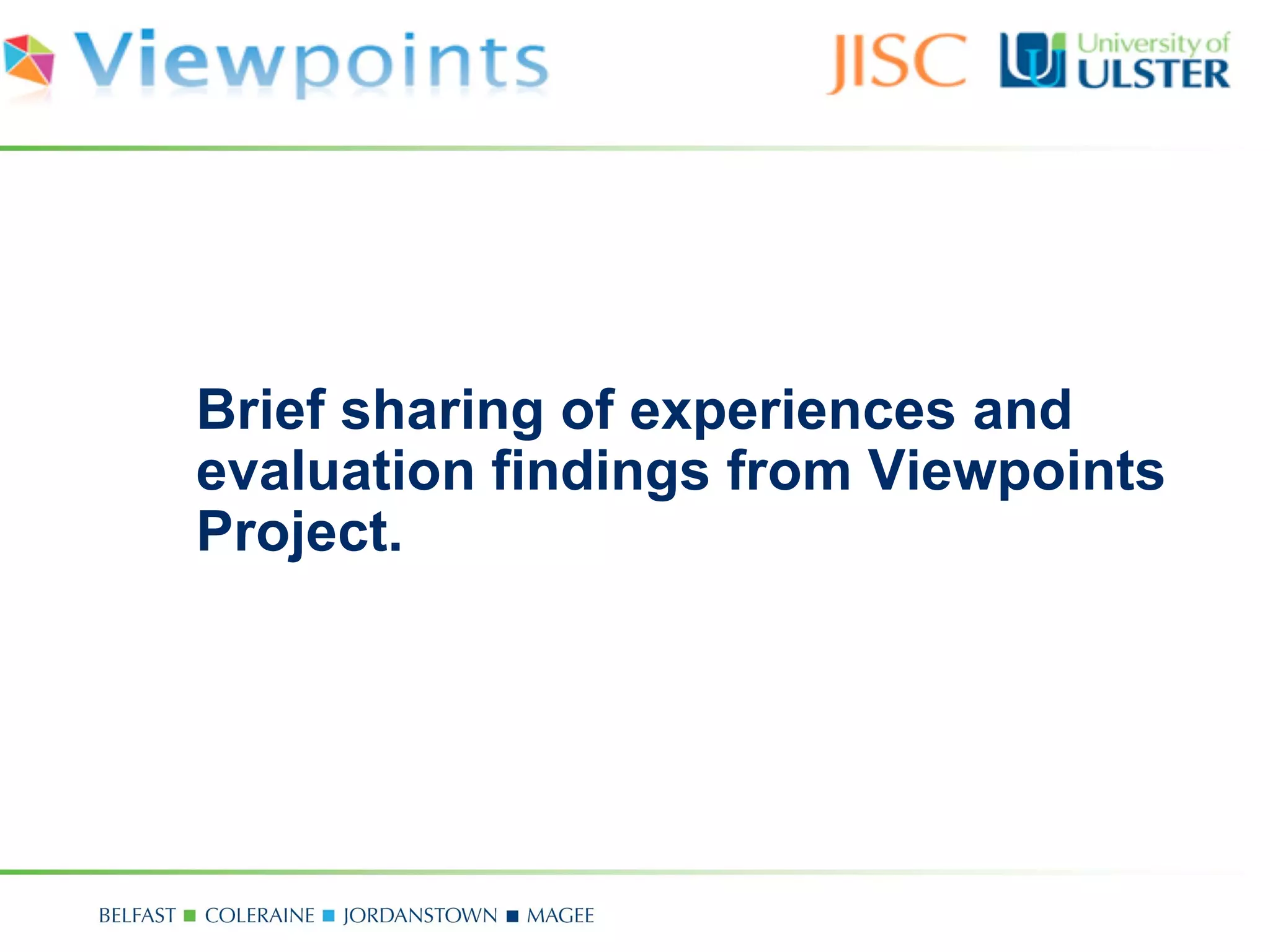 Viewpoints

JISC

University of ULSTER

Brief sharing of experiences and evaluation findings from Viewpoints Project.

BELFAST ■ COLERAINE ■ JORDANSTOWN ■ MAGEE